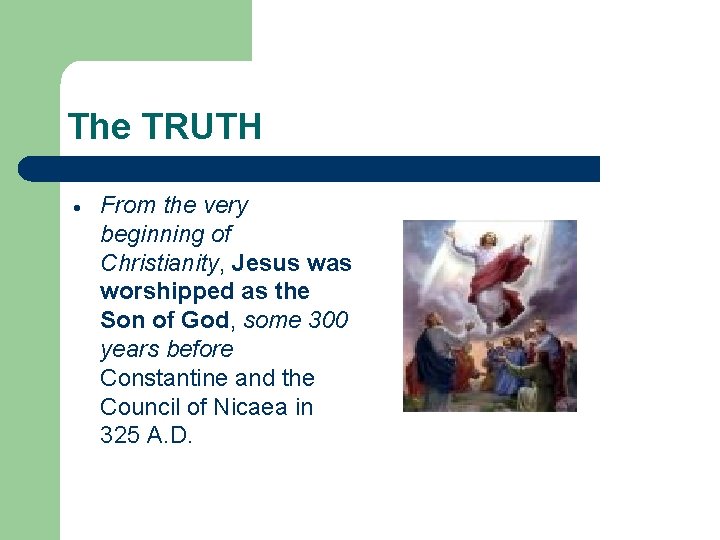 The TRUTH

• From the very beginning of Christianity, Jesus was worshipped as the Son of God, some 300 years before Constantine and the Council of Nicaea in 325 A.D.